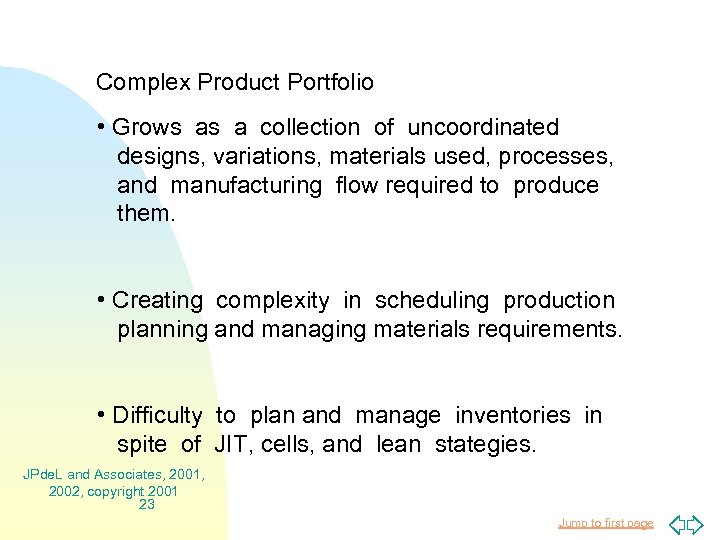 Complex Product Portfolio

• Grows as a collection of uncoordinated designs, variations, materials used, processes, and manufacturing flow required to produce them.

• Creating complexity in scheduling production planning and managing materials requirements.

• Difficulty to plan and manage inventories in spite of JIT, cells, and lean stategies.

JPdeL and Associates, 2001, 2002, copyright 2001
23

Jump to first page